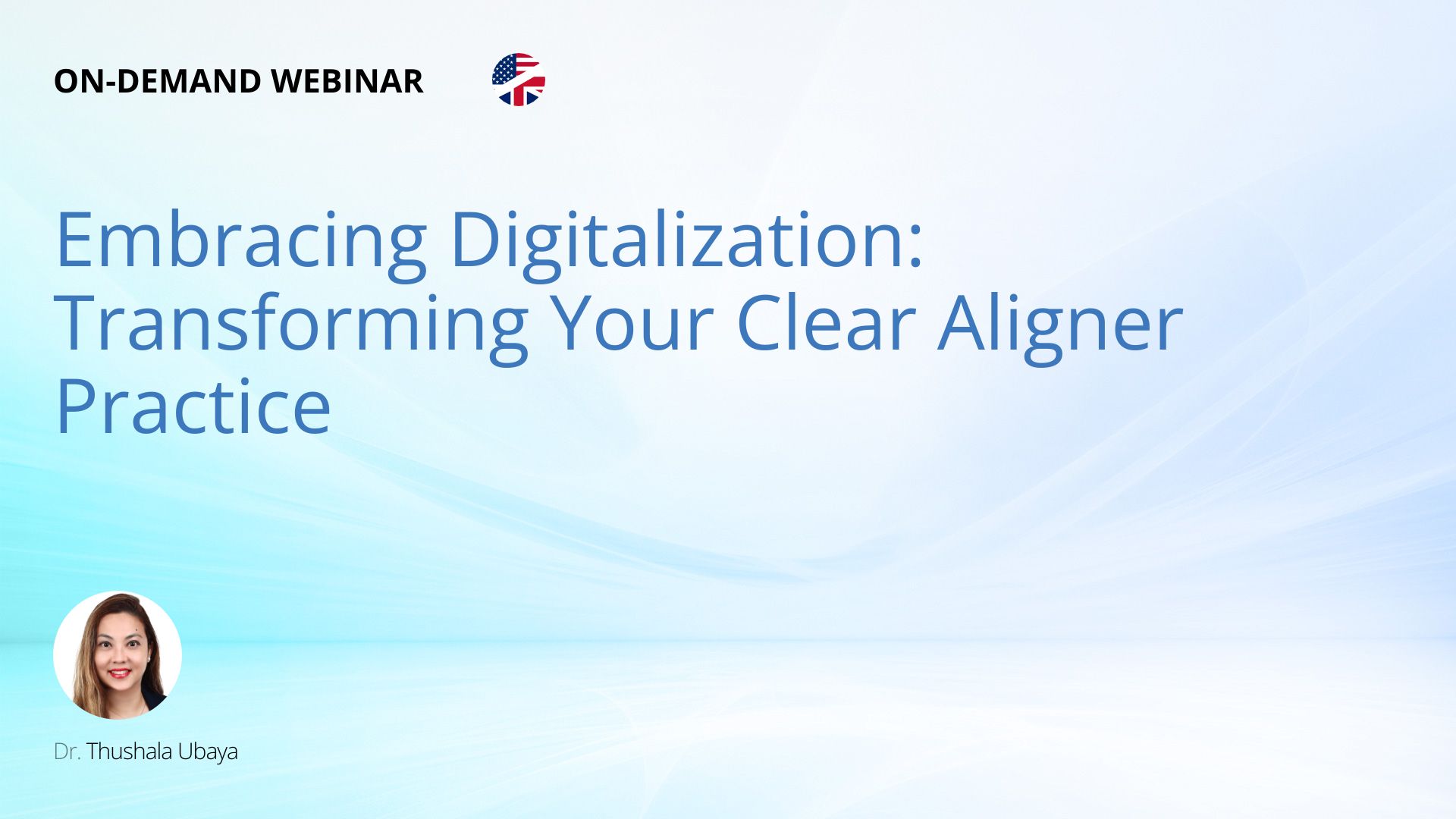 ON-DEMAND WEBINAR

Embracing Digitalization: Transforming Your Clear Aligner Practice

Dr. Thushala Ubaya